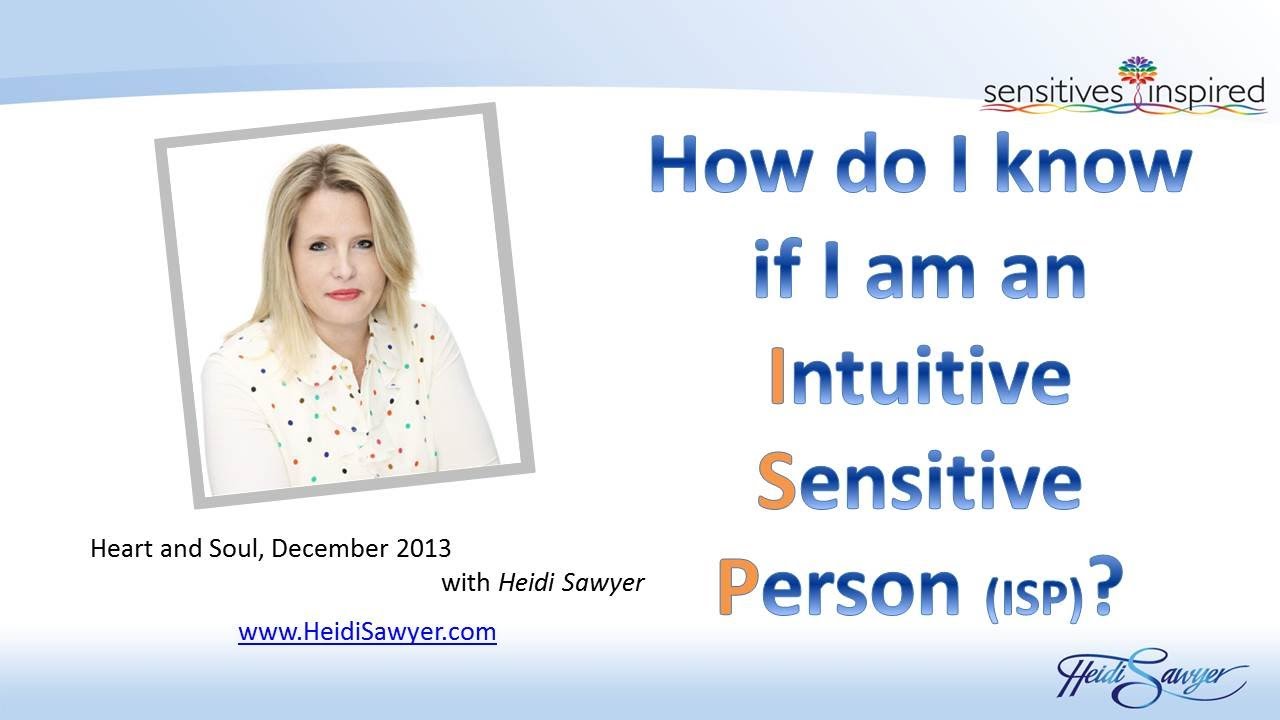 sensitives inspired

How do I know if I am an Intuitive Sensitive Person (ISP)?

Heart and Soul, December 2013
with Heidi Sawyer

www.HeidiSawyer.com

Heidi Sawyer